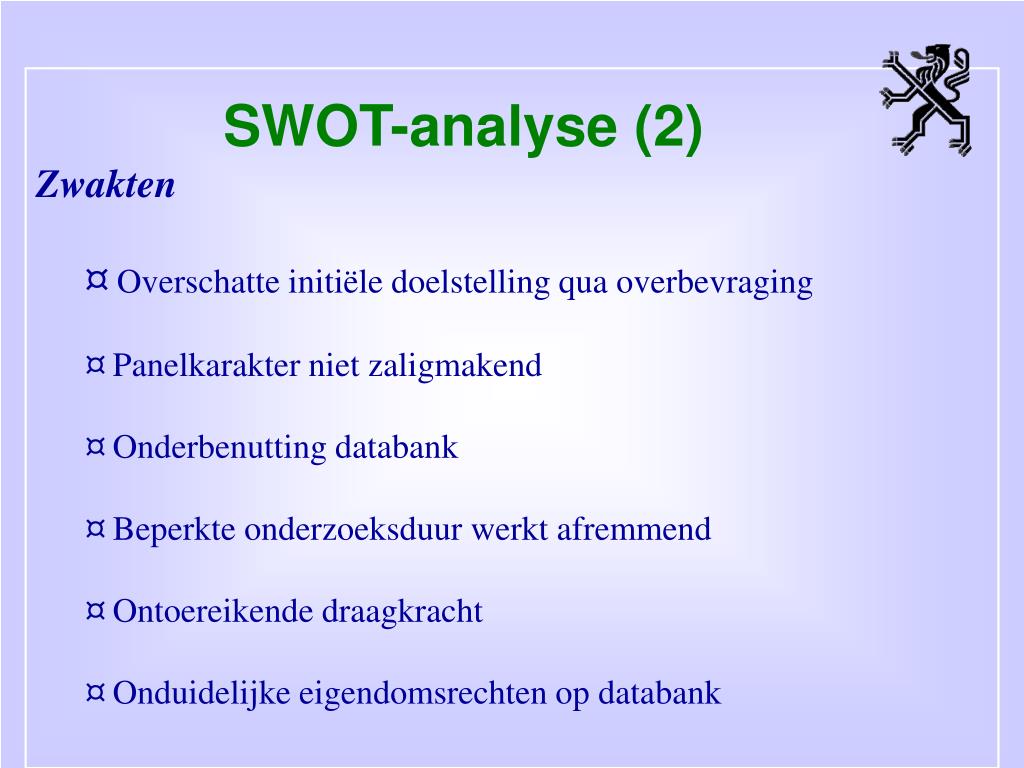 SWOT-analyse (2)

Zwakten

¤ Overschatte initiële doelstelling qua overbevraging

¤ Panelkarakter niet zaligmakend

¤ Onderbenutting databank

¤ Beperkte onderzoeksduur werkt afremmend

¤ Ontoereikende draagkracht

¤ Onduidelijke eigendomsrechten op databank